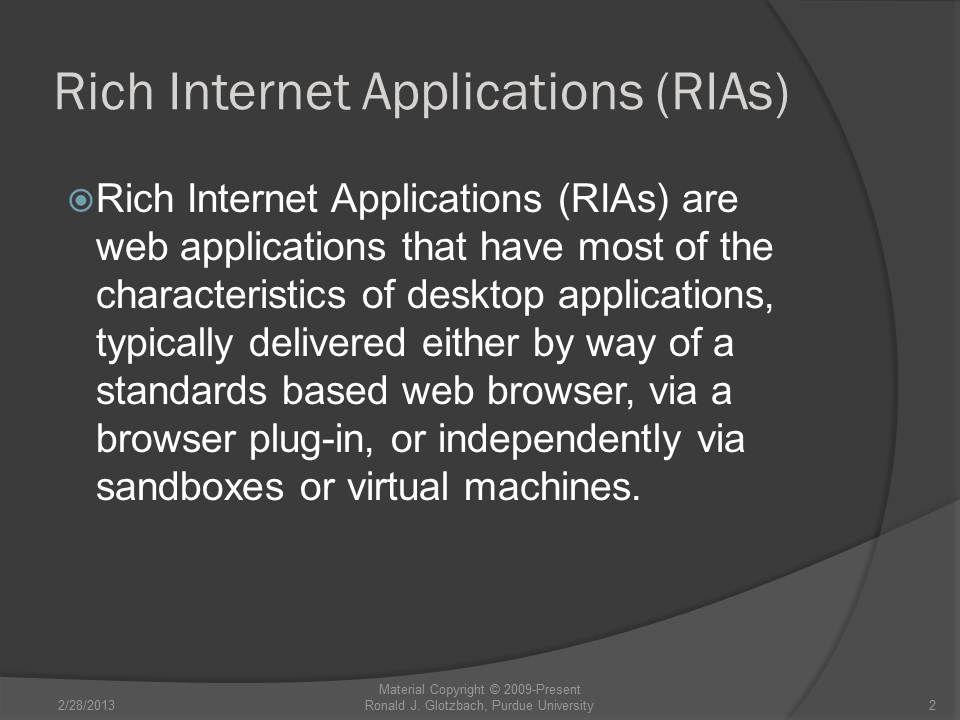 Rich Internet Applications (RIAs)

Rich Internet Applications (RIAs) are web applications that have most of the characteristics of desktop applications, typically delivered either by way of a standards based web browser, via a browser plug-in, or independently via sandboxes or virtual machines.

2/28/2013

Material Copyright © 2009-Present
Ronald J. Glotzbach, Purdue University

2